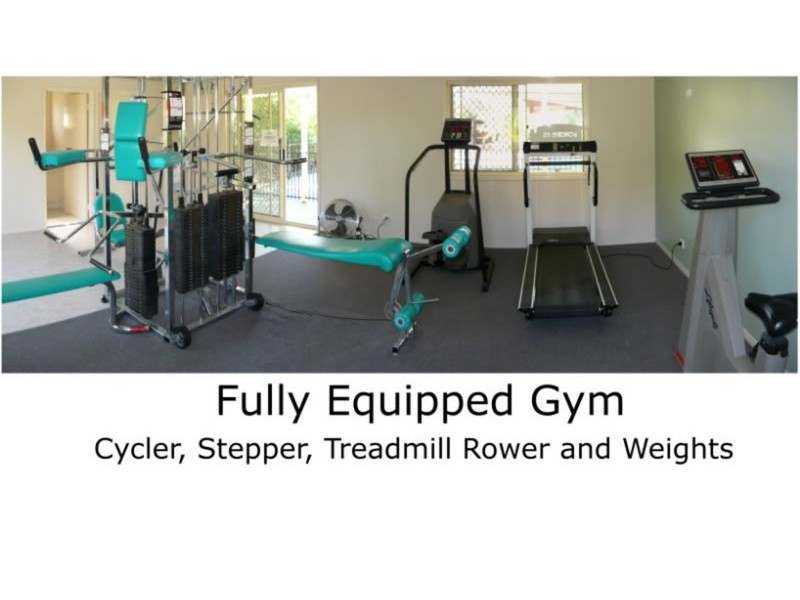 Fully Equipped Gym

Cycler, Stepper, Treadmill Rower and Weights